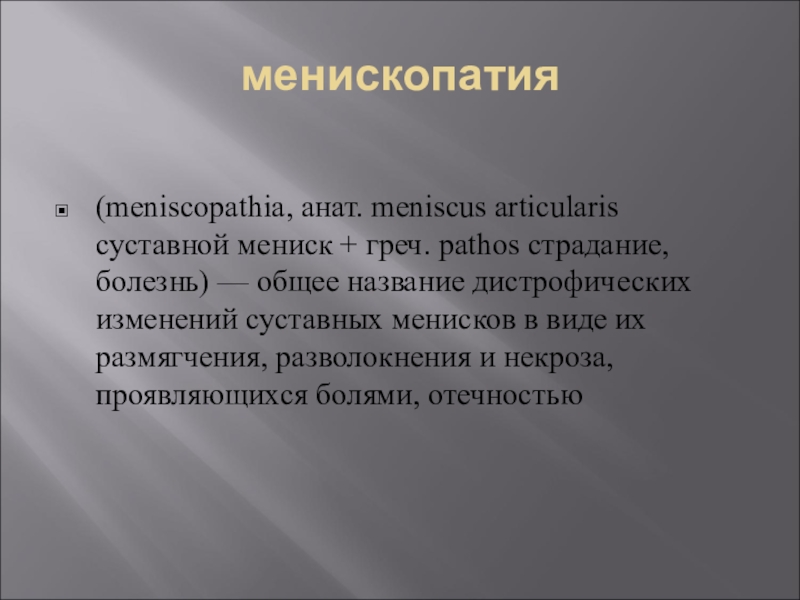 менископатия

(meniscopathia, анат. meniscus articularis суставной мениск + греч. pathos страдание, болезнь) — общее название дистрофических изменений суставных менисков в виде их размягчения, разволокнения и некроза, проявляющихся болями, отечностью